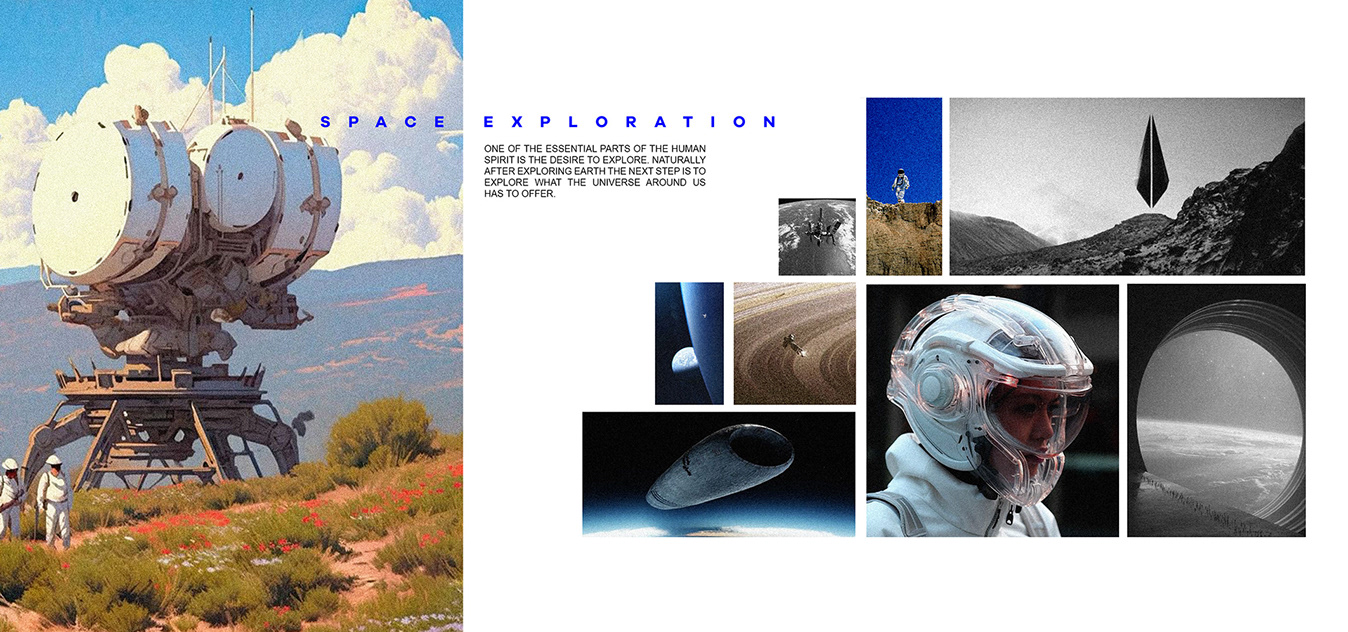 SPACE EXPLORATION

ONE OF THE ESSENTIAL PARTS OF THE HUMAN SPIRIT IS THE DESIRE TO EXPLORE. NATURALLY AFTER EXPLORING EARTH THE NEXT STEP IS TO EXPLORE WHAT THE UNIVERSE AROUND US HAS TO OFFER.